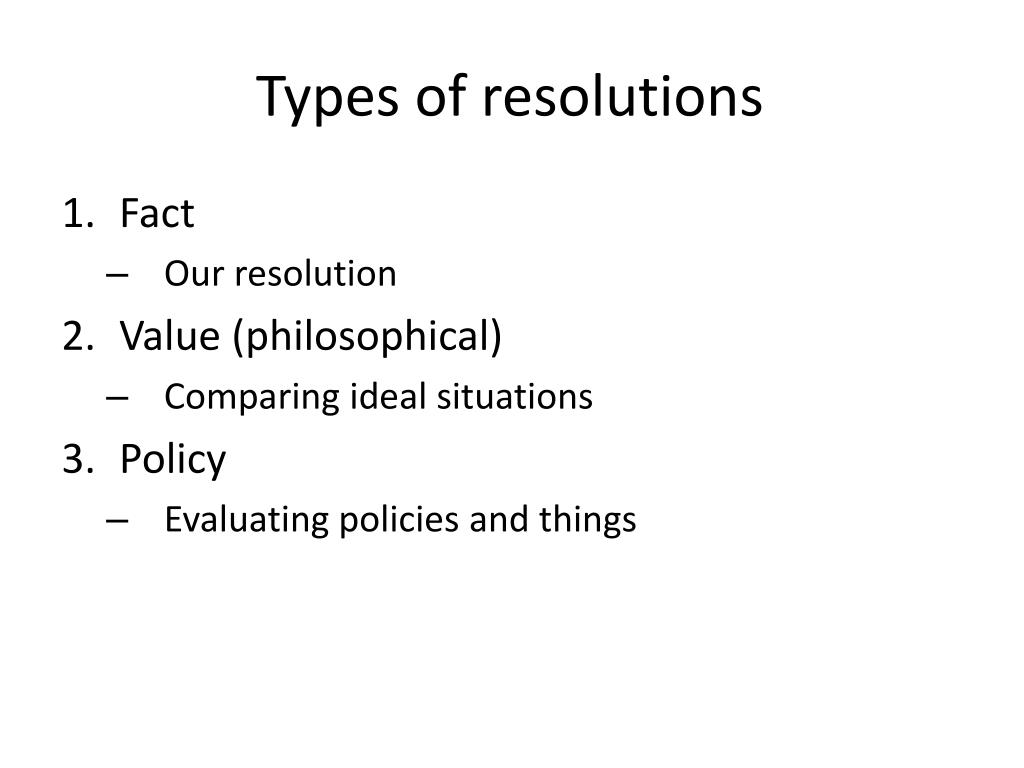 Types of resolutions

1. Fact
– Our resolution
2. Value (philosophical)
– Comparing ideal situations
3. Policy
– Evaluating policies and things